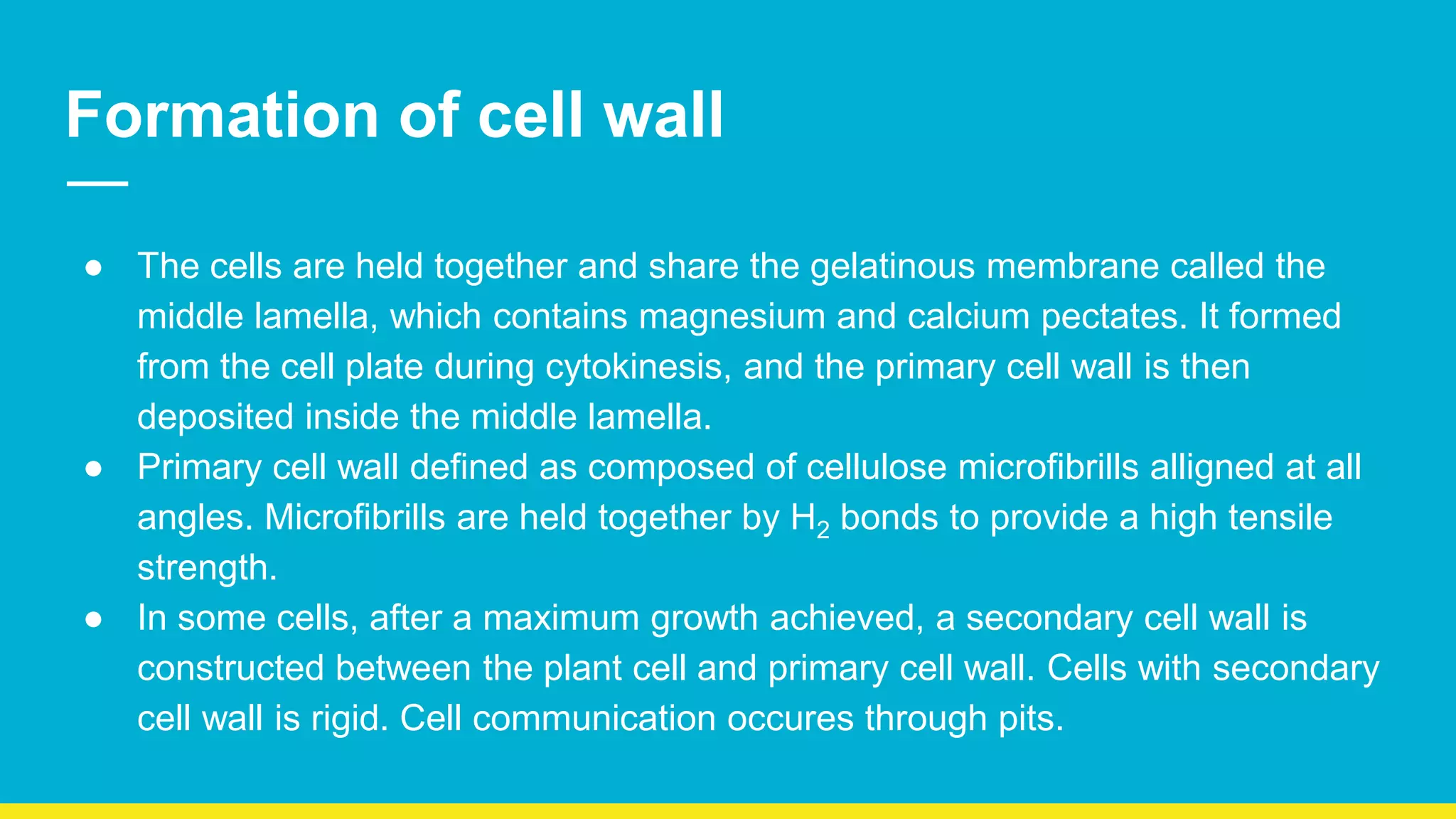 Formation of cell wall

● The cells are held together and share the gelatinous membrane called the middle lamella, which contains magnesium and calcium pectates. It formed from the cell plate during cytokinesis, and the primary cell wall is then deposited inside the middle lamella.
● Primary cell wall defined as composed of cellulose microfibrills alligned at all angles. Microfibrills are held together by $H_2$ bonds to provide a high tensile strength.
● In some cells, after a maximum growth achieved, a secondary cell wall is constructed between the plant cell and primary cell wall. Cells with secondary cell wall is rigid. Cell communication occures through pits.